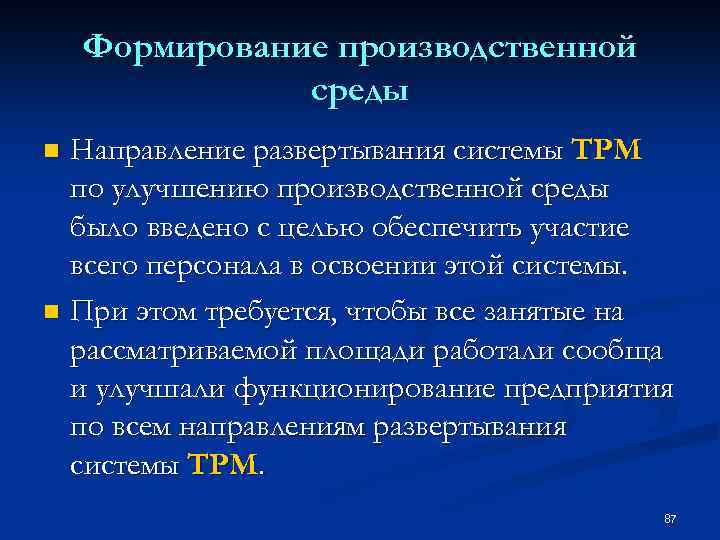 Формирование производственной среды

Направление развертывания системы ТРМ по улучшению производственной среды было введено с целью обеспечить участие всего персонала в освоении этой системы.

При этом требуется, чтобы все занятые на рассматриваемой площади работали сообща и улучшали функционирование предприятия по всем направлениям развертывания системы ТРМ.

87